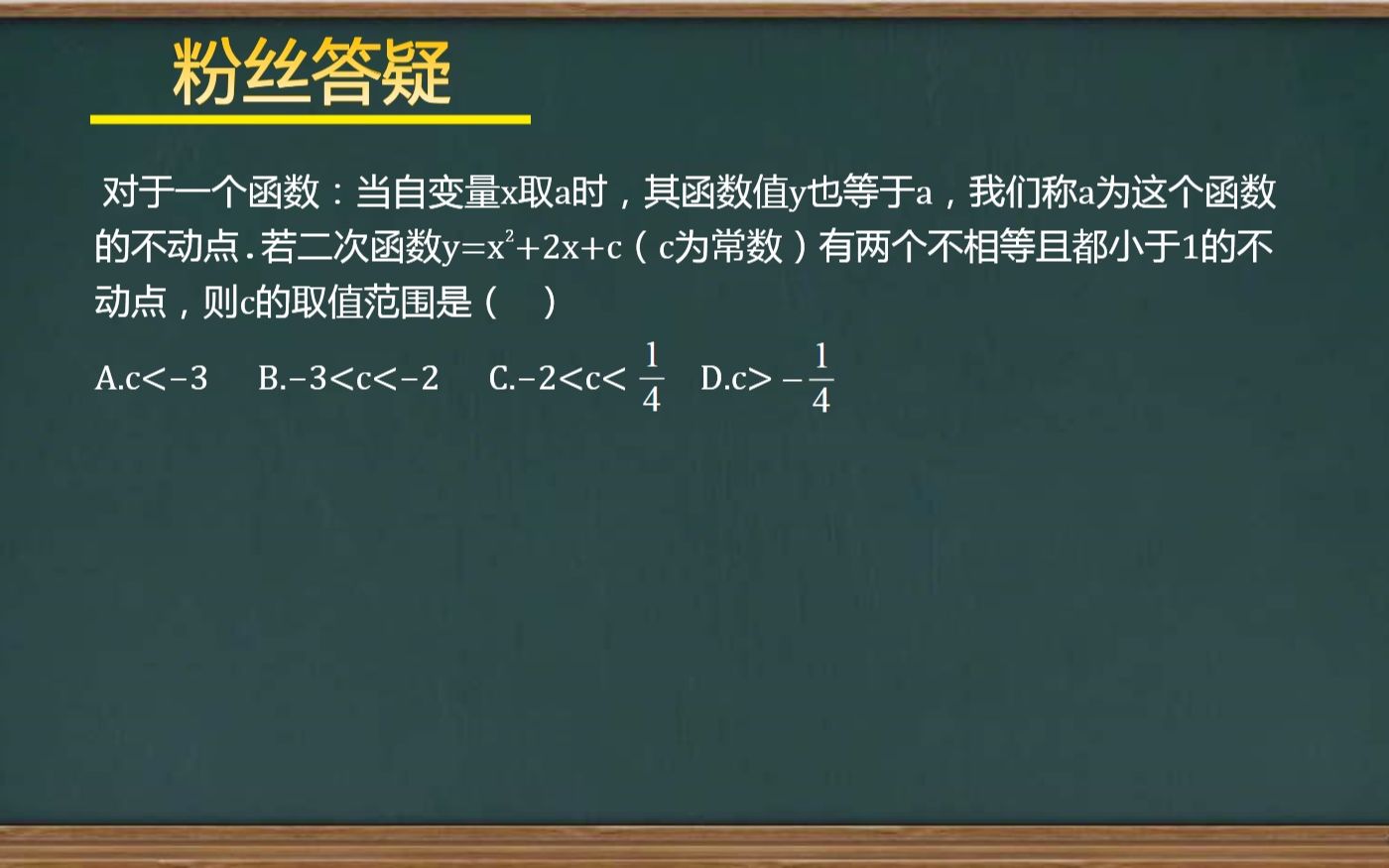 粉丝答疑

对于一个函数：当自变量x取a时，其函数值y也等于a，我们称a为这个函数的不动点．若二次函数$y=x^2+2x+c$（c为常数）有两个不相等且都小于1的不动点，则c的取值范围是（　）

A.$c<-3$　B.$-3<c<-2$　C.$-2<c<\frac{1}{4}$　D.$c>-\frac{1}{4}$